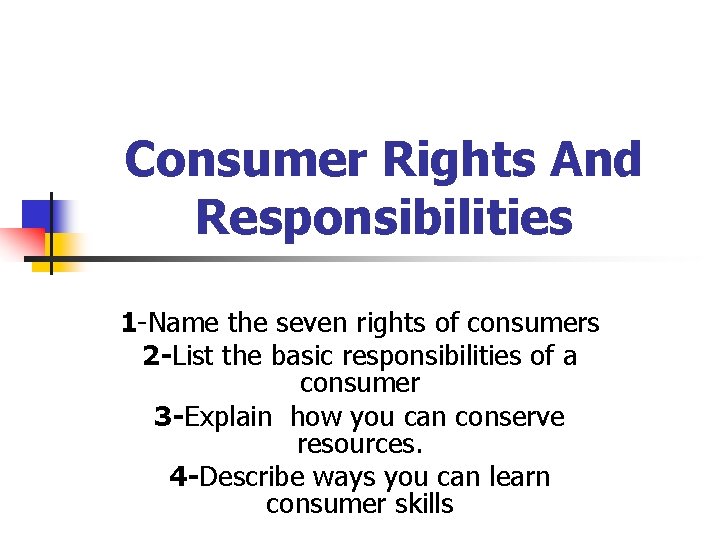 Consumer Rights And Responsibilities

1-Name the seven rights of consumers
2-List the basic responsibilities of a consumer
3-Explain how you can conserve resources.
4-Describe ways you can learn consumer skills